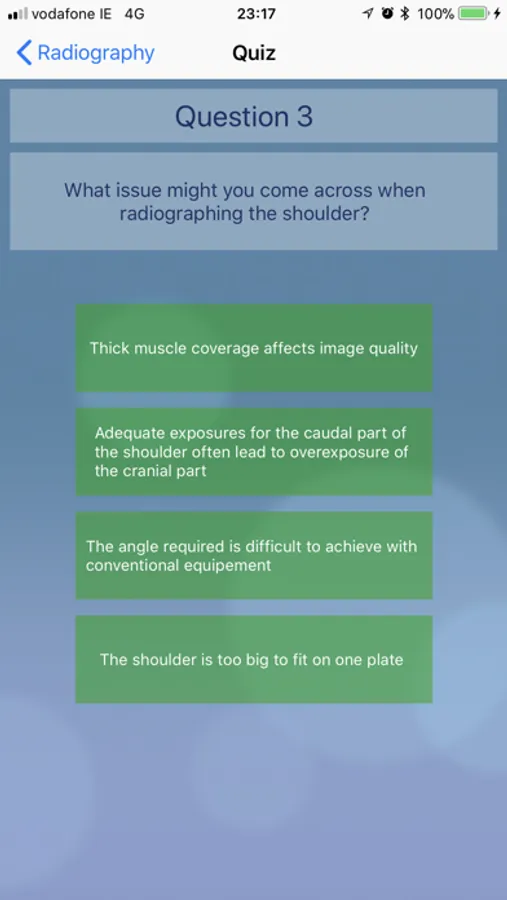 vodafone IE 4G 23:17 100%

Radiography Quiz

Question 3

What issue might you come across when radiographing the shoulder?

Thick muscle coverage affects image quality

Adequate exposures for the caudal part of the shoulder often lead to overexposure of the cranial part

The angle required is difficult to achieve with conventional equipement

The shoulder is too big to fit on one plate